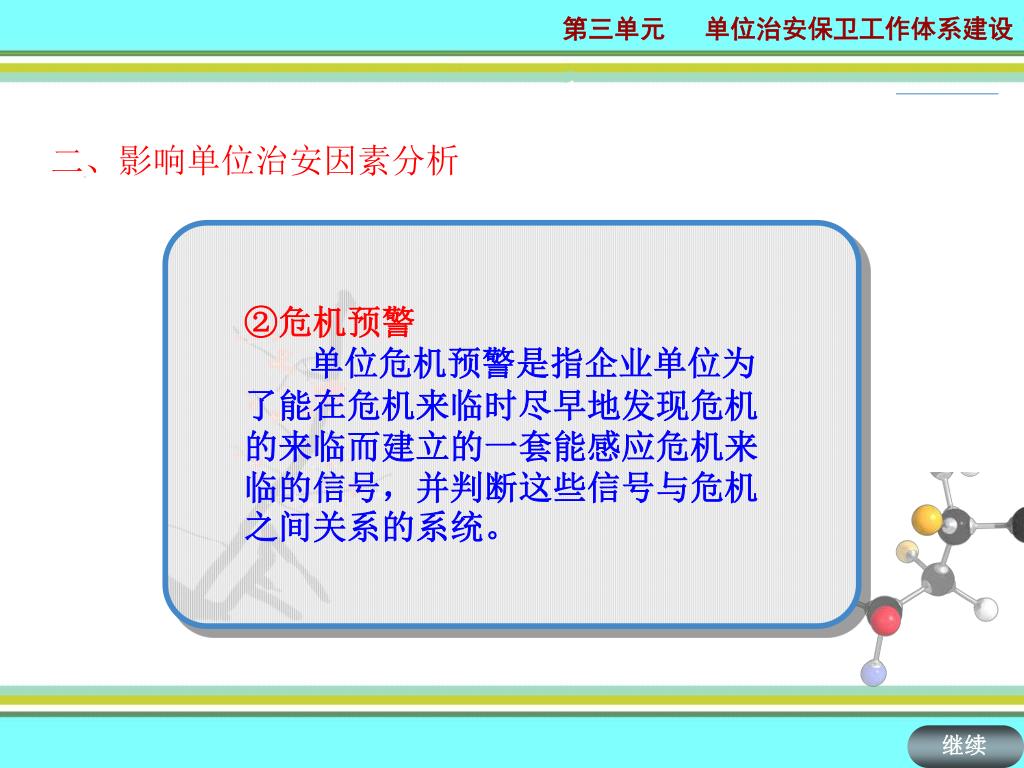 第三单元　单位治安保卫工作体系建设

二、影响单位治安因素分析

②危机预警

单位危机预警是指企业单位为了能在危机来临时尽早地发现危机的来临而建立的一套能感应危机来临的信号，并判断这些信号与危机之间关系的系统。

继续